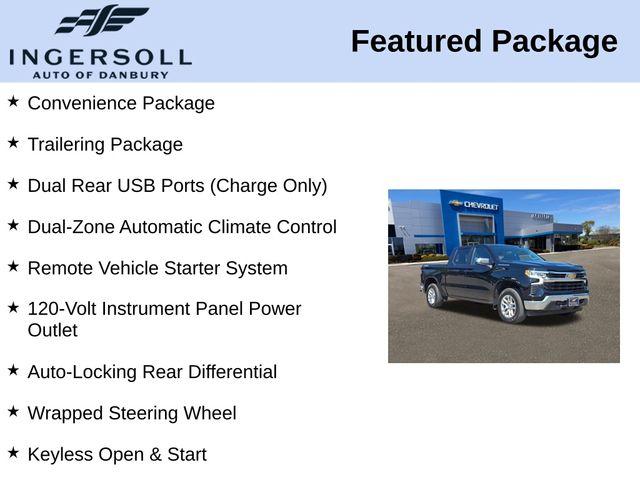 INGERSOLL
AUTO OF DANBURY

Featured Package

★ Convenience Package

★ Trailering Package

★ Dual Rear USB Ports (Charge Only)

★ Dual-Zone Automatic Climate Control

★ Remote Vehicle Starter System

★ 120-Volt Instrument Panel Power Outlet

★ Auto-Locking Rear Differential

★ Wrapped Steering Wheel

★ Keyless Open & Start

CHEVROLET